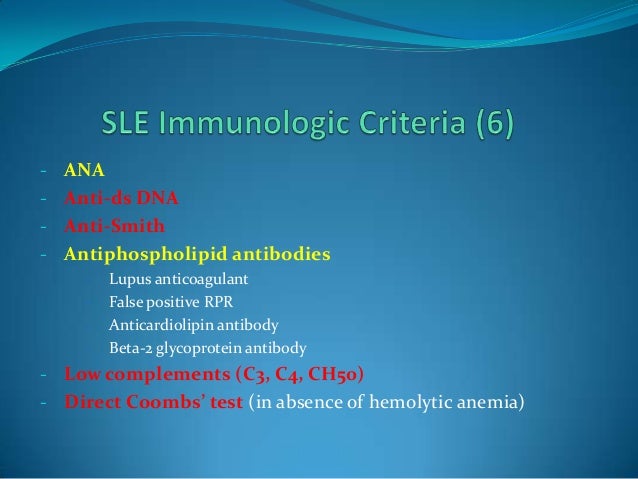 SLE Immunologic Criteria (6)

- ANA
- Anti-ds DNA
- Anti-Smith
- Antiphospholipid antibodies
Lupus anticoagulant
False positive RPR
Anticardiolipin antibody
Beta-2 glycoprotein antibody
- Low complements (C3, C4, CH50)
- Direct Coombs' test (in absence of hemolytic anemia)